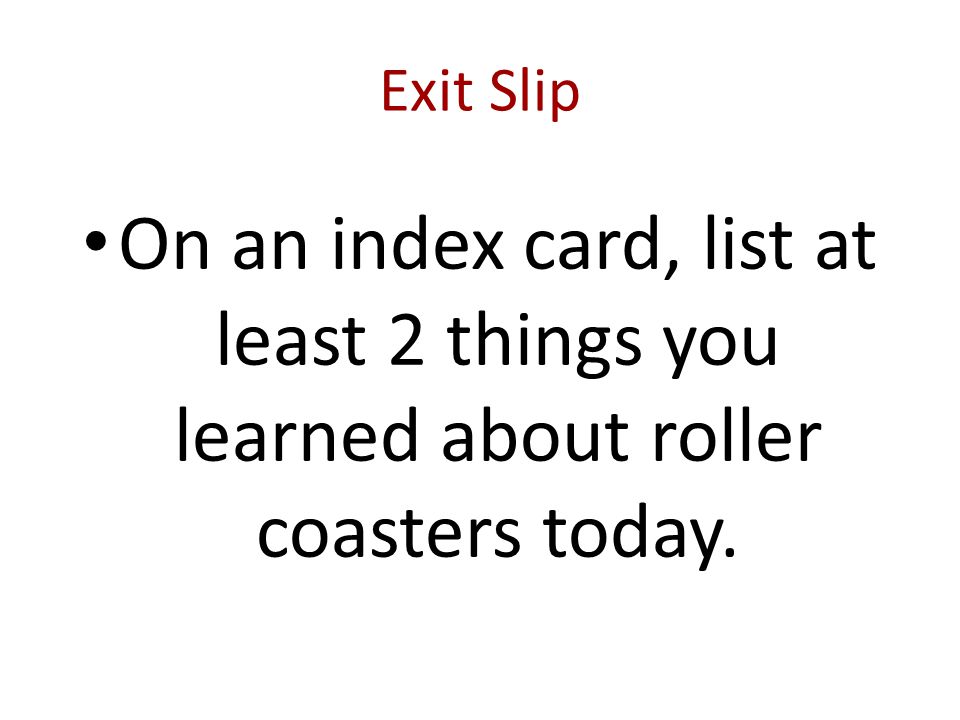 Exit Slip

• On an index card, list at least 2 things you learned about roller coasters today.